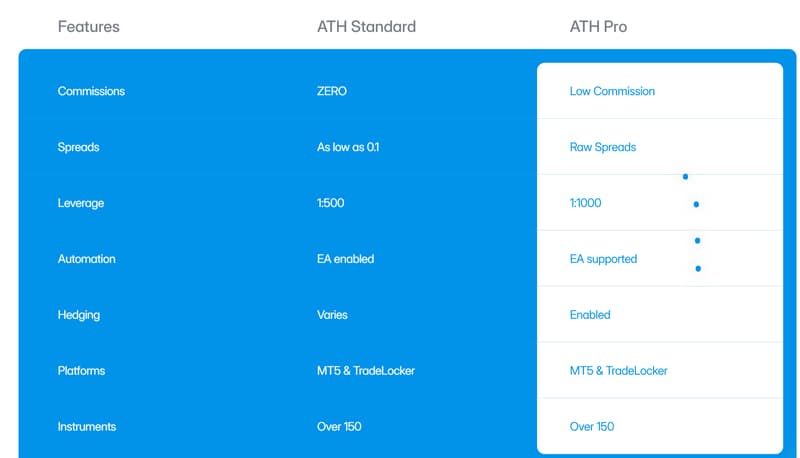 | Features | ATH Standard | ATH Pro |
|---|---|---|
| Commissions | ZERO | Low Commission |
| Spreads | As low as 0.1 | Raw Spreads |
| Leverage | 1:500 | 1:1000 |
| Automation | EA enabled | EA supported |
| Hedging | Varies | Enabled |
| Platforms | MT5 & TradeLocker | MT5 & TradeLocker |
| Instruments | Over 150 | Over 150 |